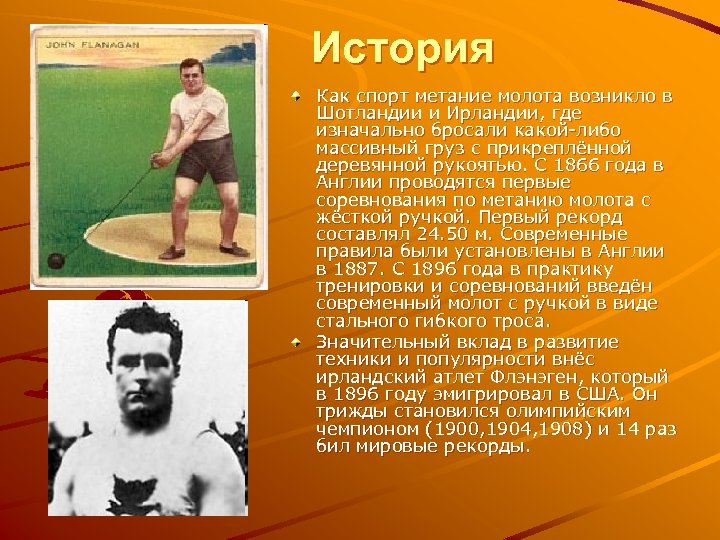 JOHN FLANAGAN

История

Как спорт метание молота возникло в Шотландии и Ирландии, где изначально бросали какой-либо массивный груз с прикреплённой деревянной рукоятью. С 1866 года в Англии проводятся первые соревнования по метанию молота с жёсткой ручкой. Первый рекорд составлял 24.50 м. Современные правила были установлены в Англии в 1887. С 1896 года в практику тренировки и соревнований введён современный молот с ручкой в виде стального гибкого троса.

Значительный вклад в развитие техники и популярности внёс ирландский атлет Флэнэген, который в 1896 году эмигрировал в США. Он трижды становился олимпийским чемпионом (1900,1904,1908) и 14 раз бил мировые рекорды.